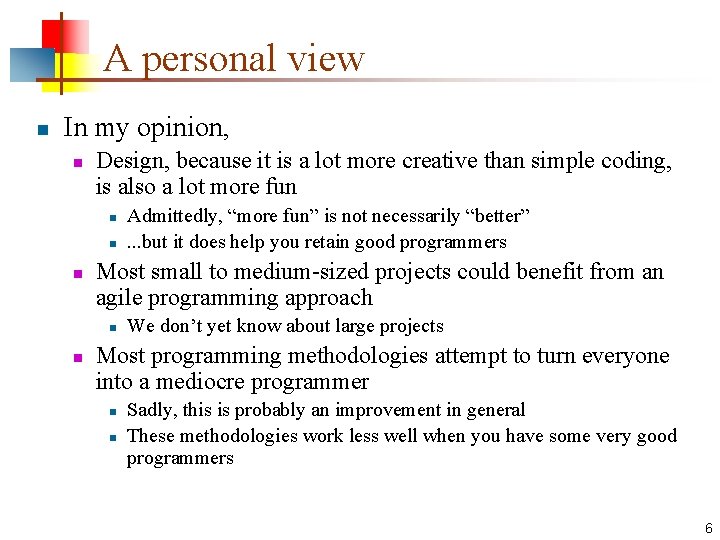 A personal view

In my opinion,

Design, because it is a lot more creative than simple coding, is also a lot more fun

Admittedly, “more fun” is not necessarily “better”

...but it does help you retain good programmers

Most small to medium-sized projects could benefit from an agile programming approach

We don’t yet know about large projects

Most programming methodologies attempt to turn everyone into a mediocre programmer

Sadly, this is probably an improvement in general

These methodologies work less well when you have some very good programmers

6